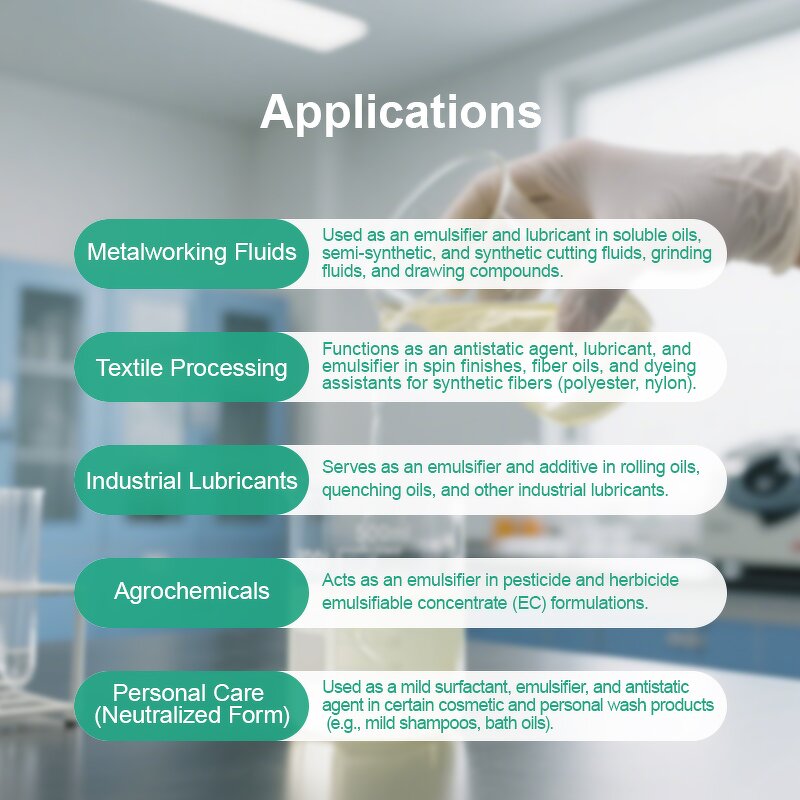 Applications

Metalworking Fluids

Used as an emulsifier and lubricant in soluble oils, semi-synthetic, and synthetic cutting fluids, grinding fluids, and drawing compounds.

Textile Processing

Functions as an antistatic agent, lubricant, and emulsifier in spin finishes, fiber oils, and dyeing assistants for synthetic fibers (polyester, nylon).

Industrial Lubricants

Serves as an emulsifier and additive in rolling oils, quenching oils, and other industrial lubricants.

Agrochemicals

Acts as an emulsifier in pesticide and herbicide emulsifiable concentrate (EC) formulations.

Personal Care (Neutralized Form)

Used as a mild surfactant, emulsifier, and antistatic agent in certain cosmetic and personal wash products (e.g., mild shampoos, bath oils).